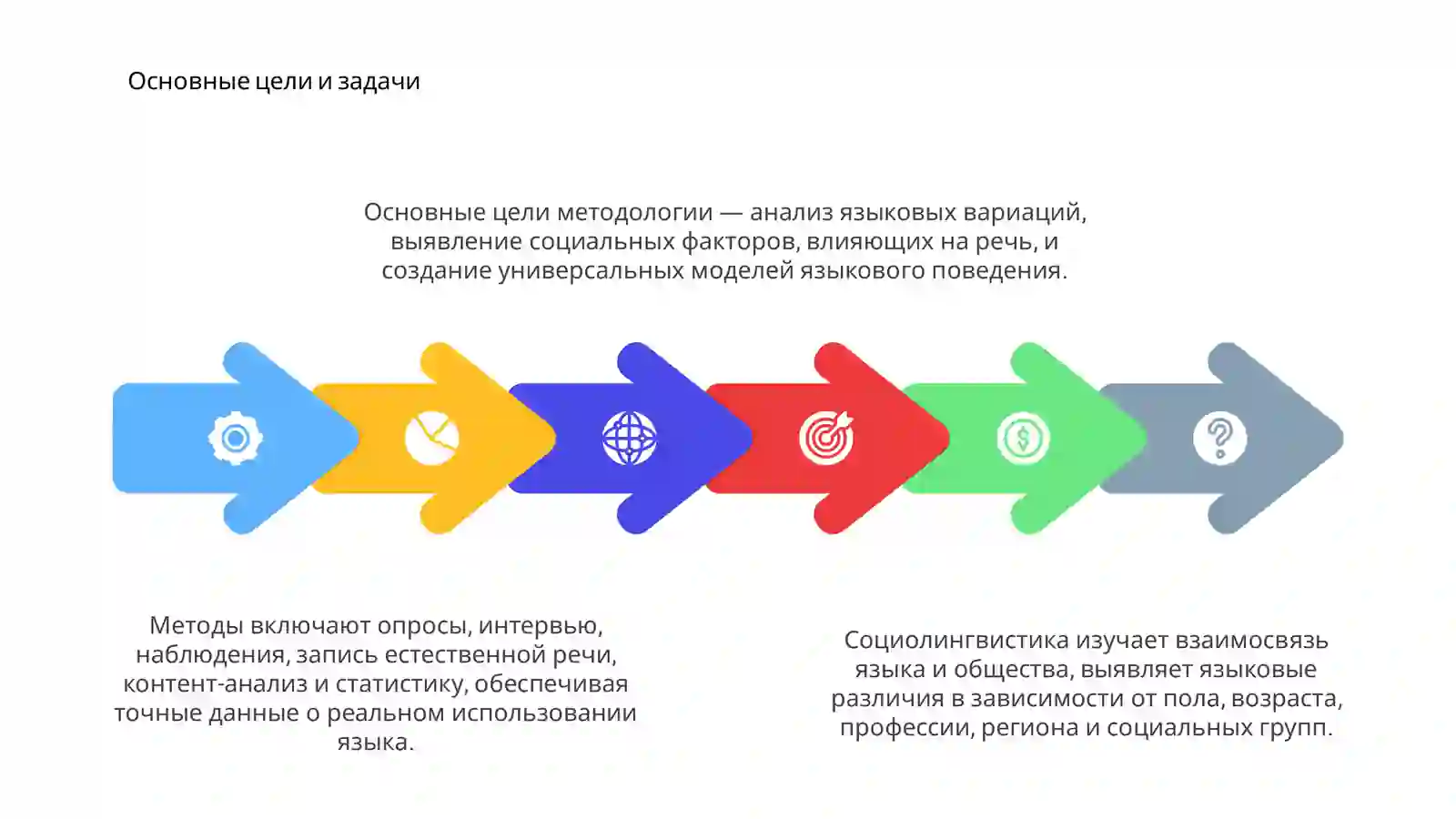 Основные цели и задачи

Основные цели методологии — анализ языковых вариаций, выявление социальных факторов, влияющих на речь, и создание универсальных моделей языкового поведения.

Методы включают опросы, интервью, наблюдения, запись естественной речи, контент-анализ и статистику, обеспечивая точные данные о реальном использовании языка.

Социолингвистика изучает взаимосвязь языка и общества, выявляет языковые различия в зависимости от пола, возраста, профессии, региона и социальных групп.